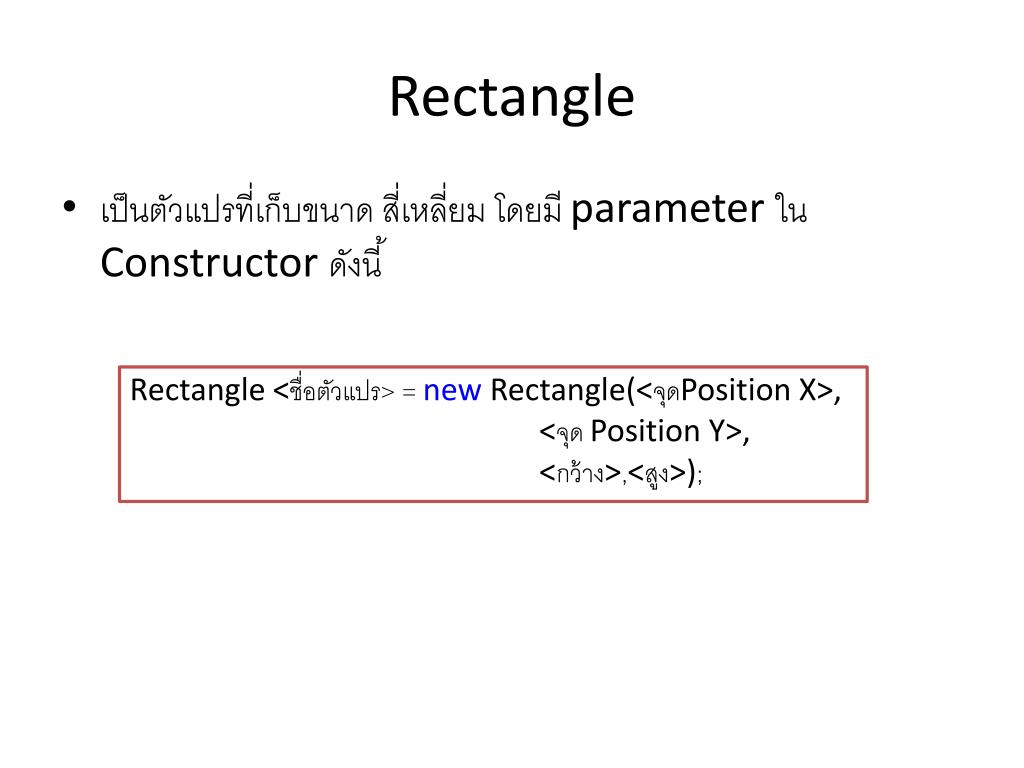 Rectangle

• เป็นตัวแปรที่เก็บขนาด สี่เหลี่ยม โดยมี parameter ใน Constructor ดังนี้

Rectangle <ชื่อตัวแปร> = new Rectangle(<จุดPosition X>,
<จุด Position Y>,
<กว้าง>,<สูง>);